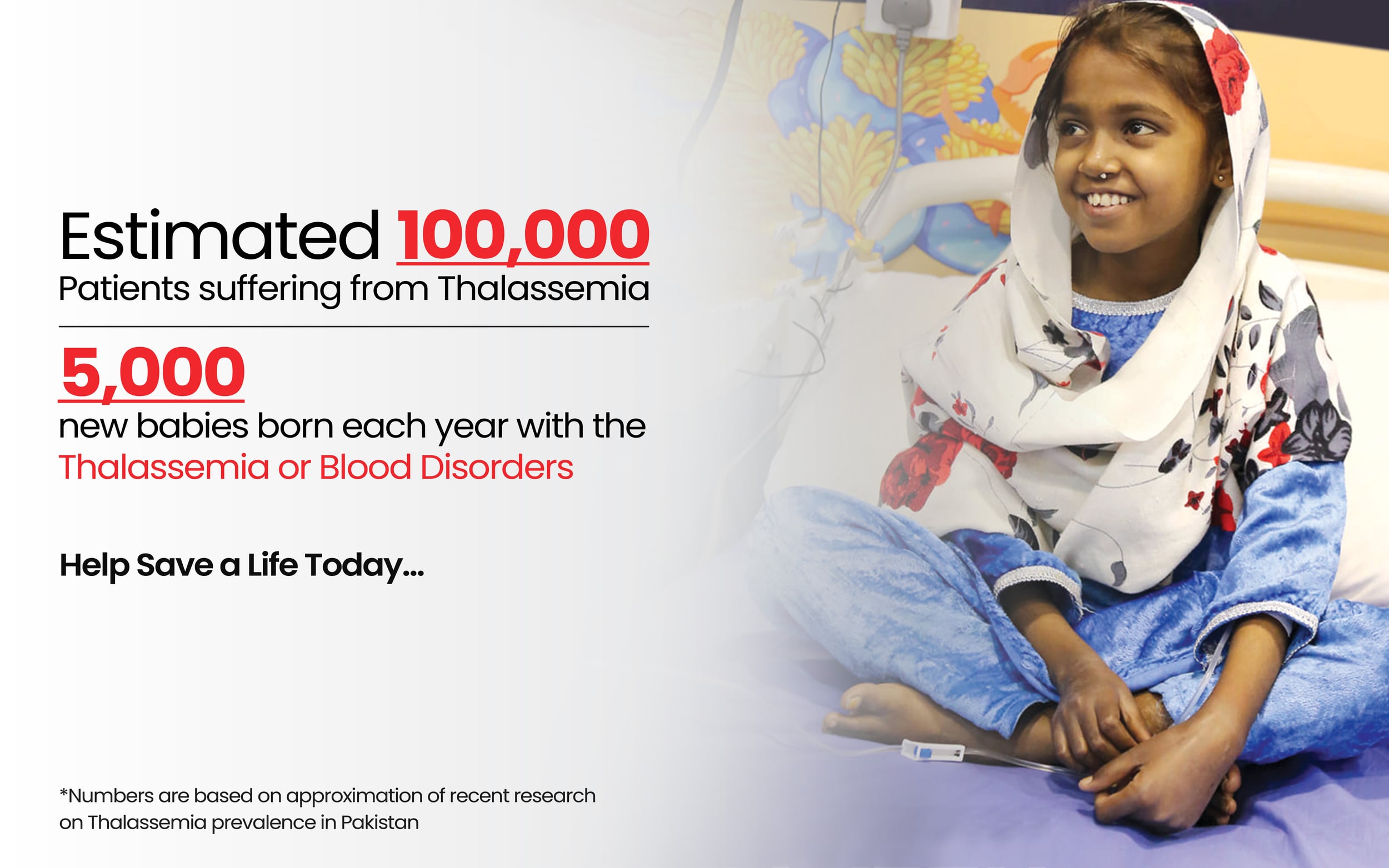 Estimated 100,000
Patients suffering from Thalassemia

5,000
new babies born each year with the Thalassemia or Blood Disorders

Help Save a Life Today...

*Numbers are based on approximation of recent research on Thalassemia prevalence in Pakistan